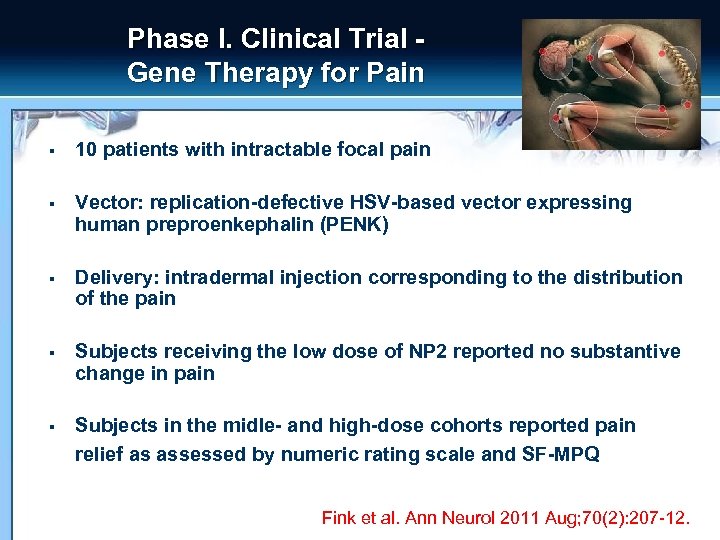 Phase I. Clinical Trial - Gene Therapy for Pain

▪ 10 patients with intractable focal pain

▪ Vector: replication-defective HSV-based vector expressing human preproenkephalin (PENK)

▪ Delivery: intradermal injection corresponding to the distribution of the pain

▪ Subjects receiving the low dose of NP2 reported no substantive change in pain

▪ Subjects in the midle- and high-dose cohorts reported pain relief as assessed by numeric rating scale and SF-MPQ

Fink et al. Ann Neurol 2011 Aug;70(2):207-12.